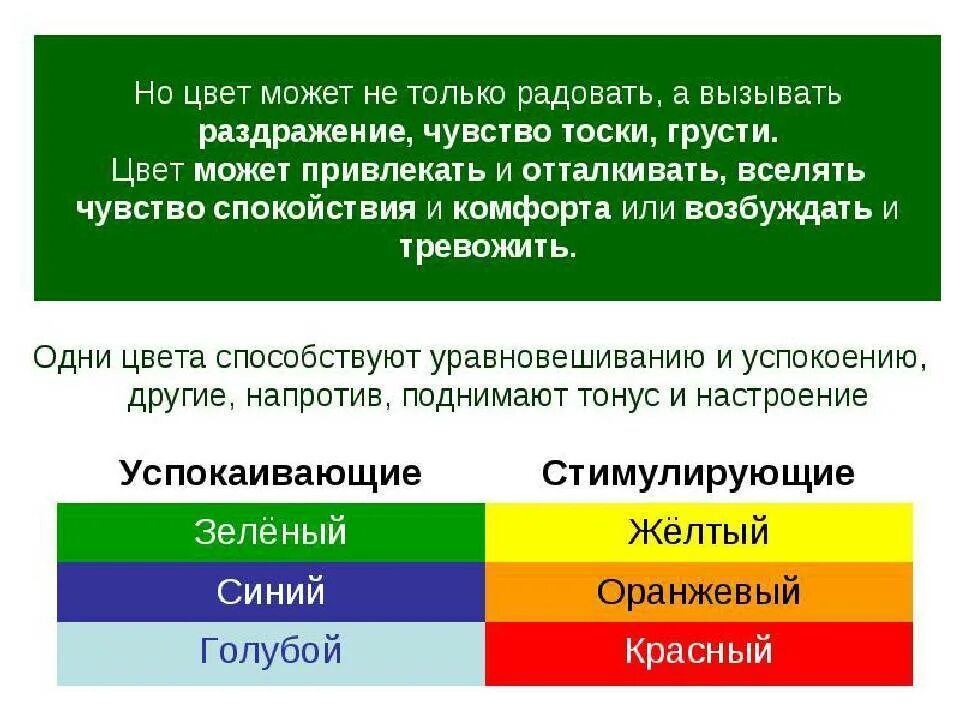 Но цвет может не только радовать, а вызывать раздражение, чувство тоски, грусти. Цвет может привлекать и отталкивать, вселять чувство спокойствия и комфорта или возбуждать и тревожить.

Одни цвета способствуют уравновешиванию и успокоению, другие, напротив, поднимают тонус и настроение

| Успокаивающие | Стимулирующие |
|---|---|
| Зелёный | Жёлтый |
| Синий | Оранжевый |
| Голубой | Красный |